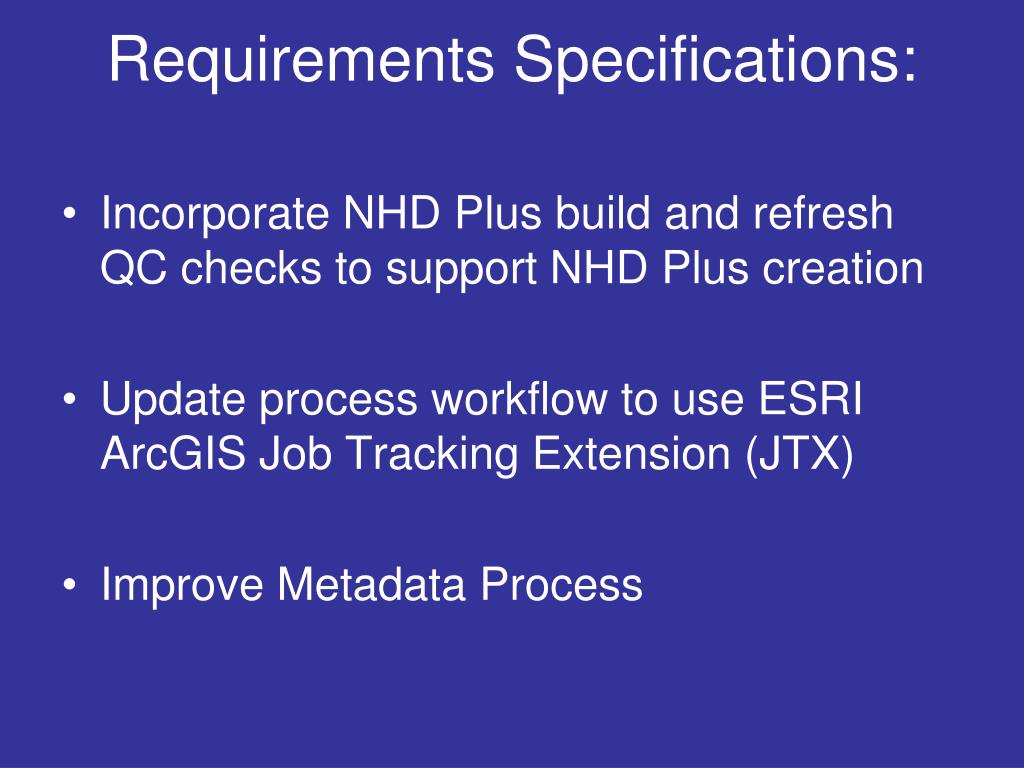 Requirements Specifications:

• Incorporate NHD Plus build and refresh QC checks to support NHD Plus creation

• Update process workflow to use ESRI ArcGIS Job Tracking Extension (JTX)

• Improve Metadata Process